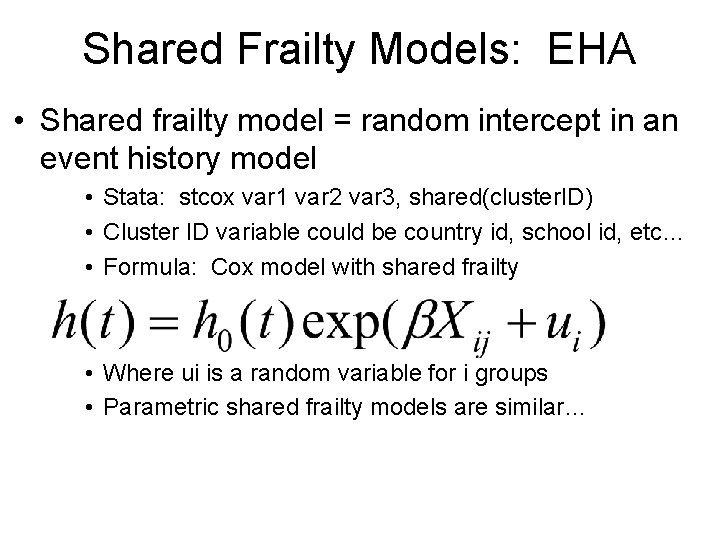 Shared Frailty Models: EHA

• Shared frailty model = random intercept in an event history model

• Stata: stcox var1 var2 var3, shared(clusterID)
• Cluster ID variable could be country id, school id, etc…
• Formula: Cox model with shared frailty

$h(t) = h_0(t)\exp(\beta X_{ij} + u_i)$

• Where ui is a random variable for i groups
• Parametric shared frailty models are similar…